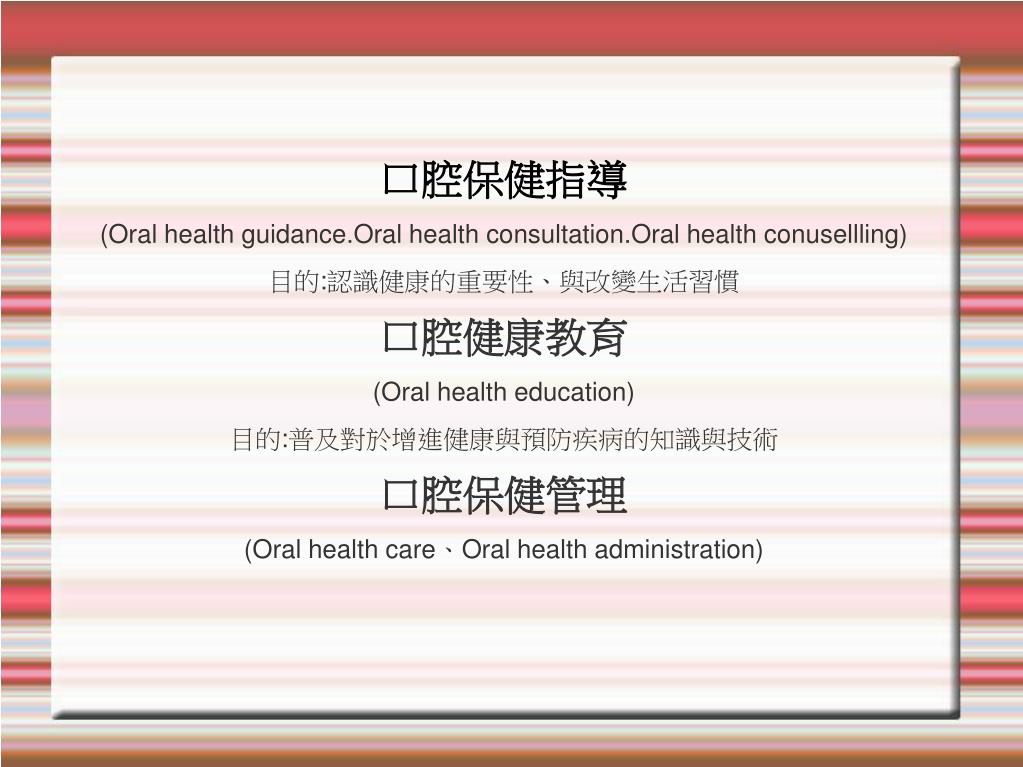 口腔保健指導

(Oral health guidance.Oral health consultation.Oral health conusellling)

目的:認識健康的重要性、與改變生活習慣

口腔健康教育

(Oral health education)

目的:普及對於增進健康與預防疾病的知識與技術

口腔保健管理

(Oral health care、Oral health administration)